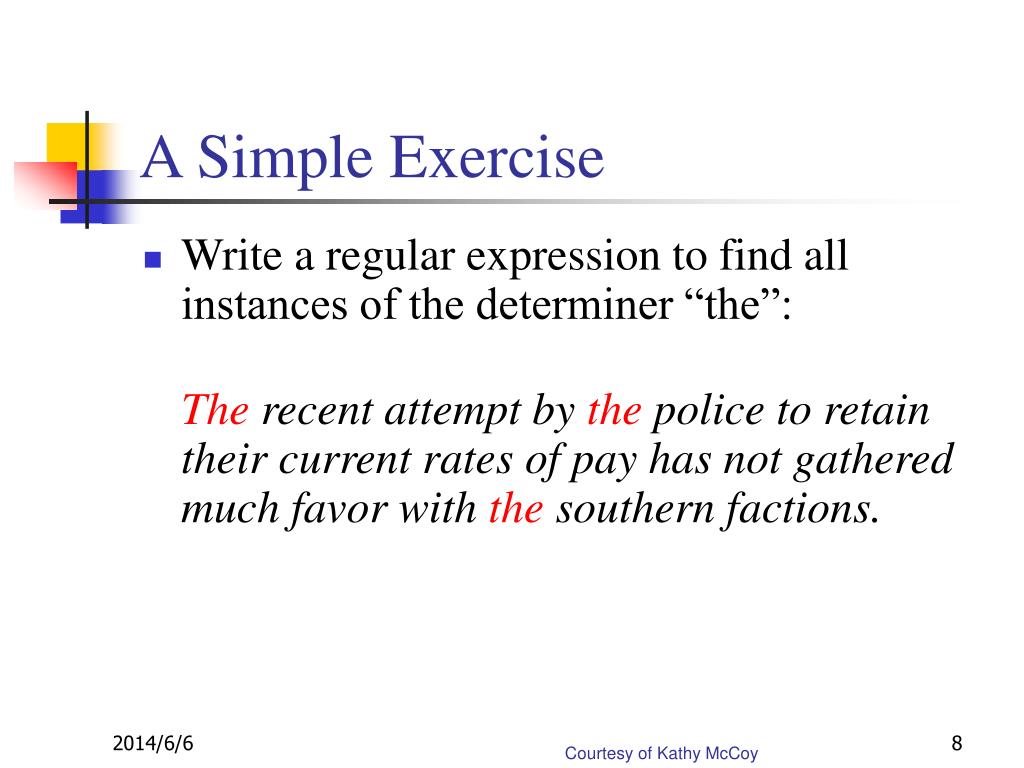 A Simple Exercise

Write a regular expression to find all instances of the determiner “the”:

The recent attempt by the police to retain their current rates of pay has not gathered much favor with the southern factions.

2014/6/6

Courtesy of Kathy McCoy

8